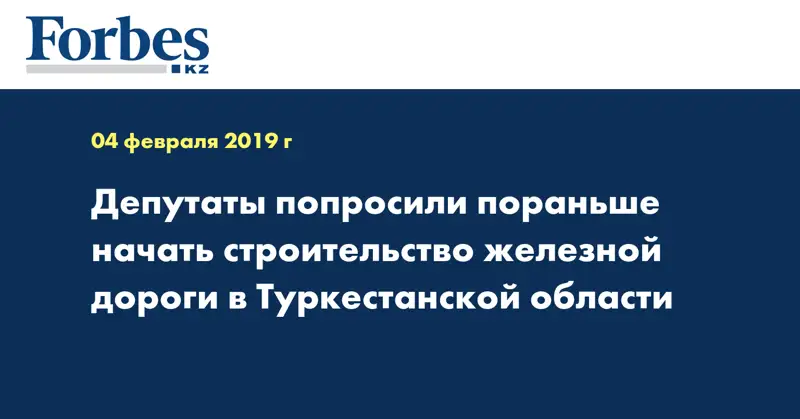 Forbes
KZ

04 февраля 2019 г

Депутаты попросили пораньше начать строительство железной дороги в Туркестанской области